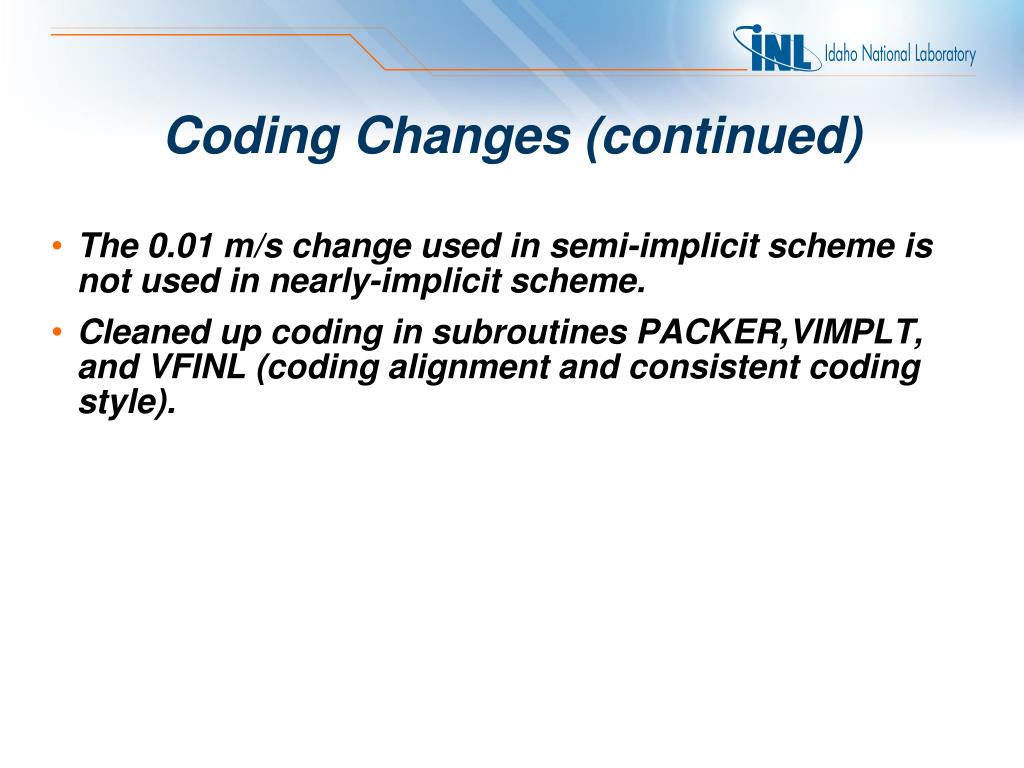 INL Idaho National Laboratory

Coding Changes (continued)

• The 0.01 m/s change used in semi-implicit scheme is not used in nearly-implicit scheme.

• Cleaned up coding in subroutines PACKER,VIMPLT, and VFINL (coding alignment and consistent coding style).